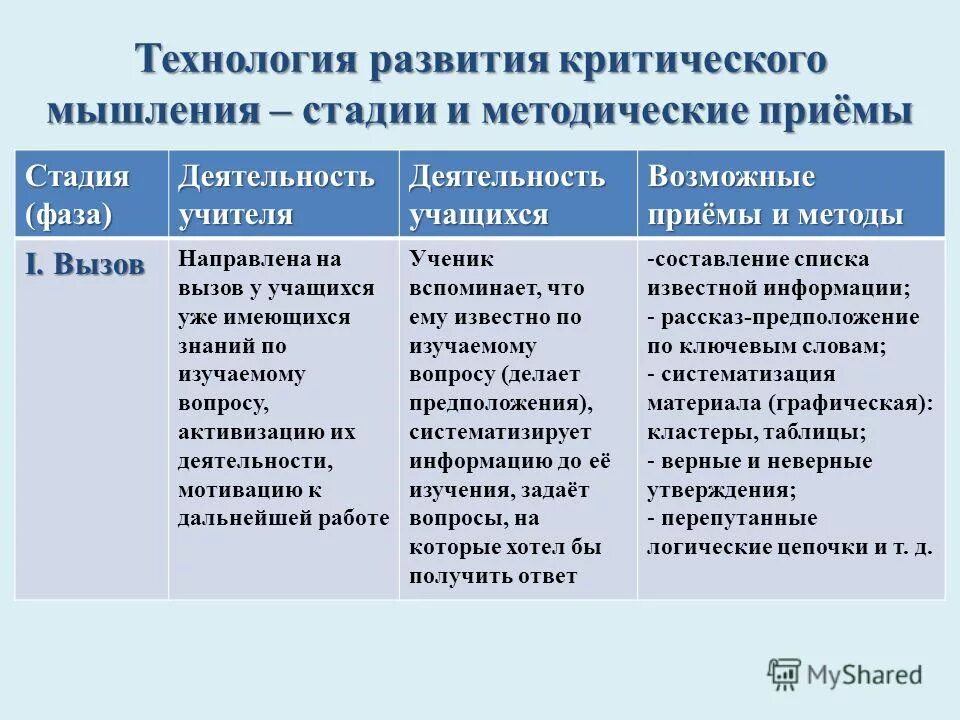 Технология развития критического мышления – стадии и методические приёмы

| Стадия (фаза) | Деятельность учителя | Деятельность учащихся | Возможные приёмы и методы |
|---|---|---|---|
| I. Вызов | Направлена на вызов у учащихся уже имеющихся знаний по изучаемому вопросу, активизацию их деятельности, мотивацию к дальнейшей работе | Ученик вспоминает, что ему известно по изучаемому вопросу (делает предположения), систематизирует информацию до её изучения, задаёт вопросы, на которые хотел бы получить ответ | -составление списка известной информации; - рассказ-предположение по ключевым словам; - систематизация материала (графическая): кластеры, таблицы; - верные и неверные утверждения; - перепутанные логические цепочки и т. д. |

MyShared